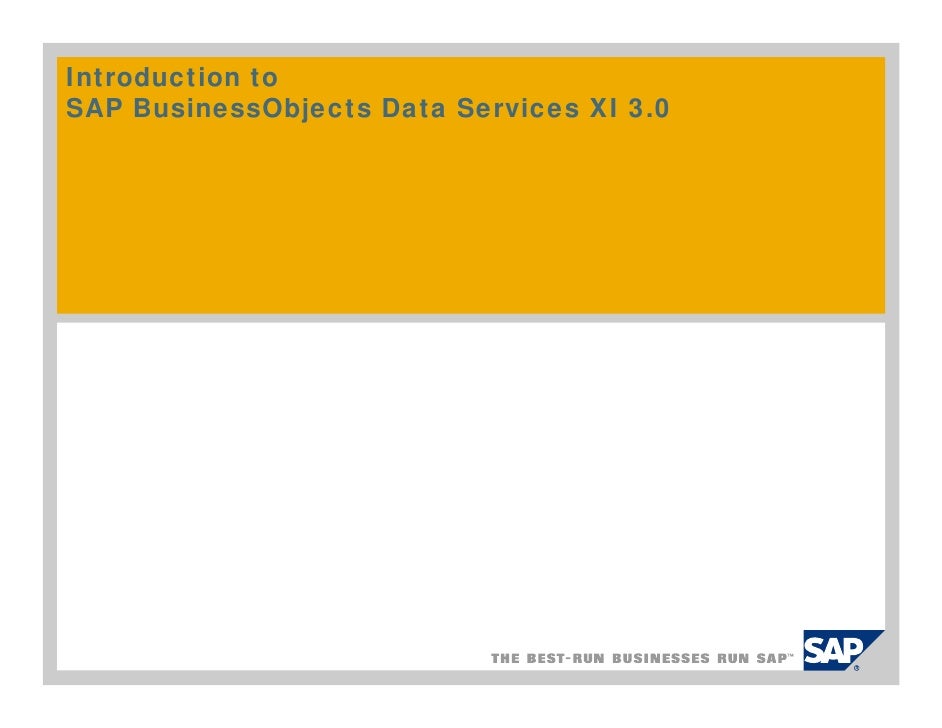 Introduction to
SAP BusinessObjects Data Services XI 3.0

THE BEST-RUN BUSINESSES RUN SAP™

SAP®